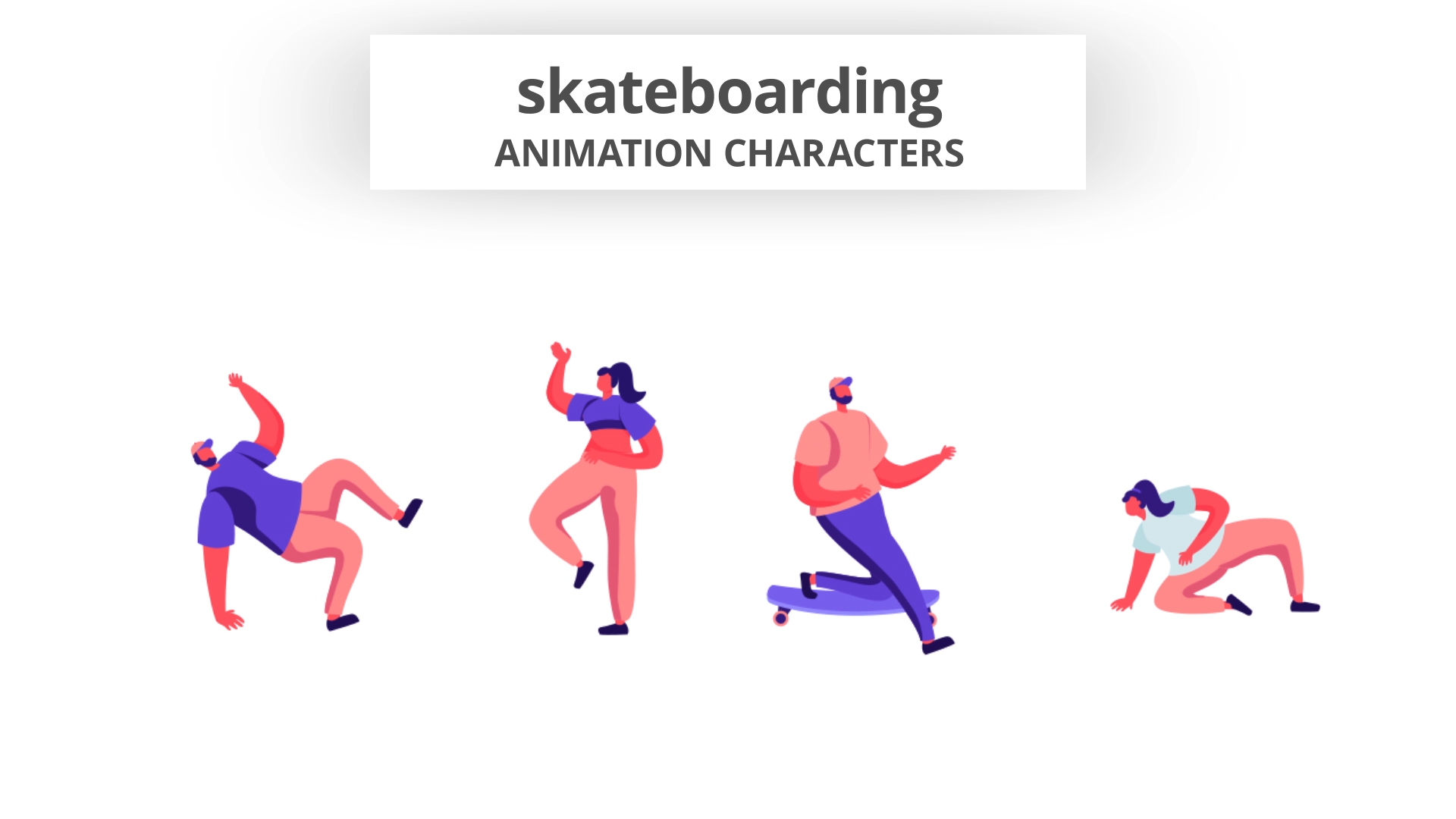 skateboarding
ANIMATION CHARACTERS